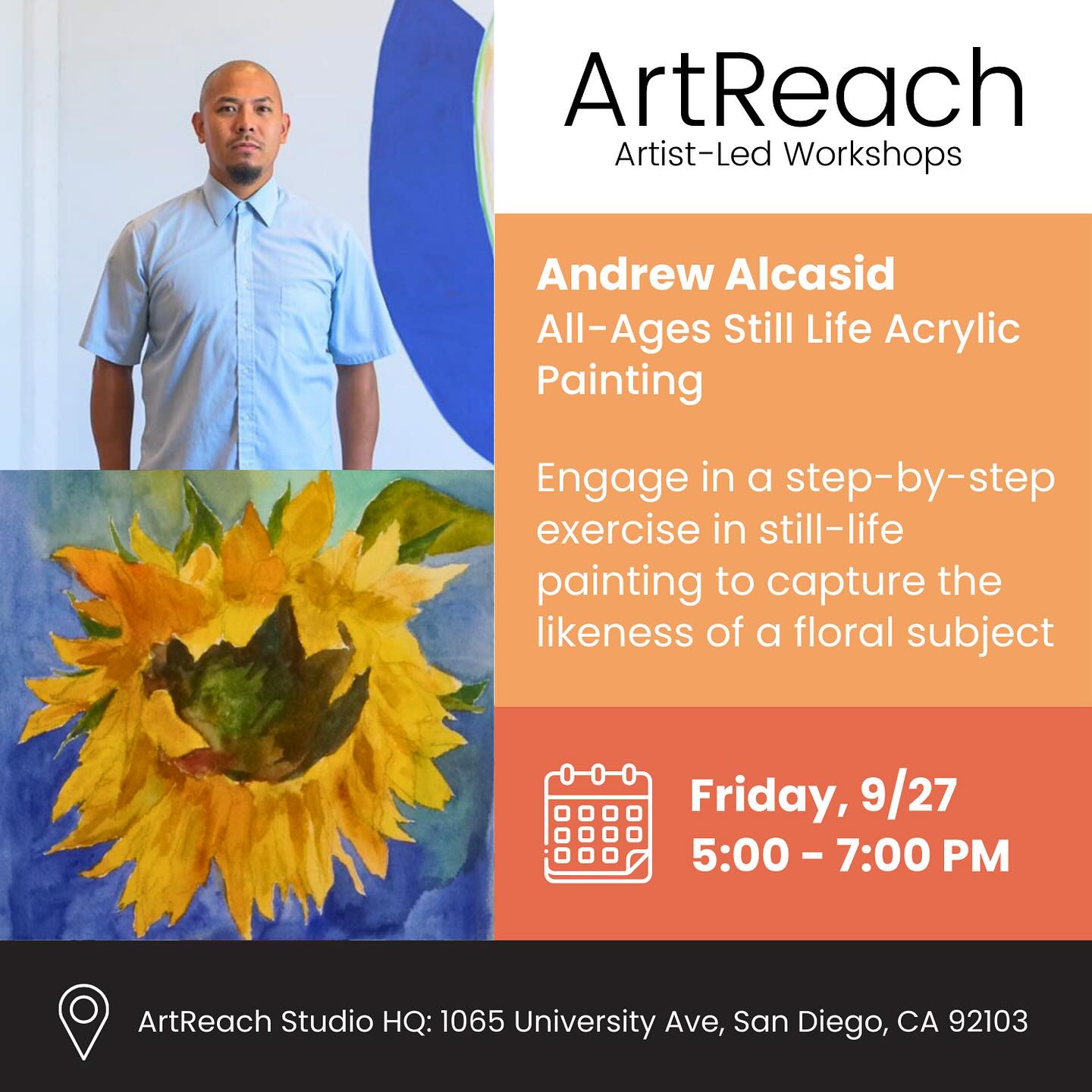 ArtReach
Artist-Led Workshops

Andrew Alcasid
All-Ages Still Life Acrylic Painting

Engage in a step-by-step exercise in still-life painting to capture the likeness of a floral subject

Friday, 9/27
5:00 - 7:00 PM

ArtReach Studio HQ: 1065 University Ave, San Diego, CA 92103